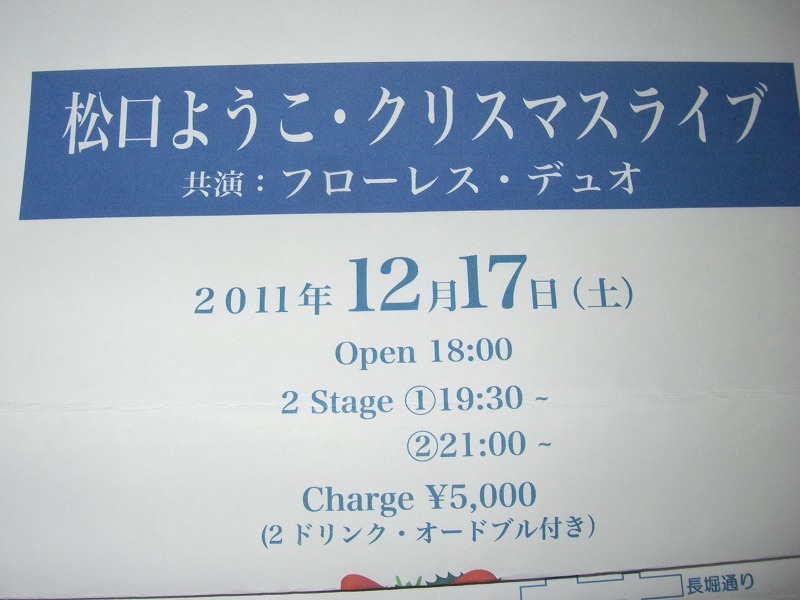 松口ようこ・クリスマスライブ
共演：フローレス・デュオ

2011年12月17日（土）

Open 18:00

2 Stage ①19:30 ~
②21:00 ~

Charge ¥5,000
(2ドリンク・オードブル付き)

長堀通り